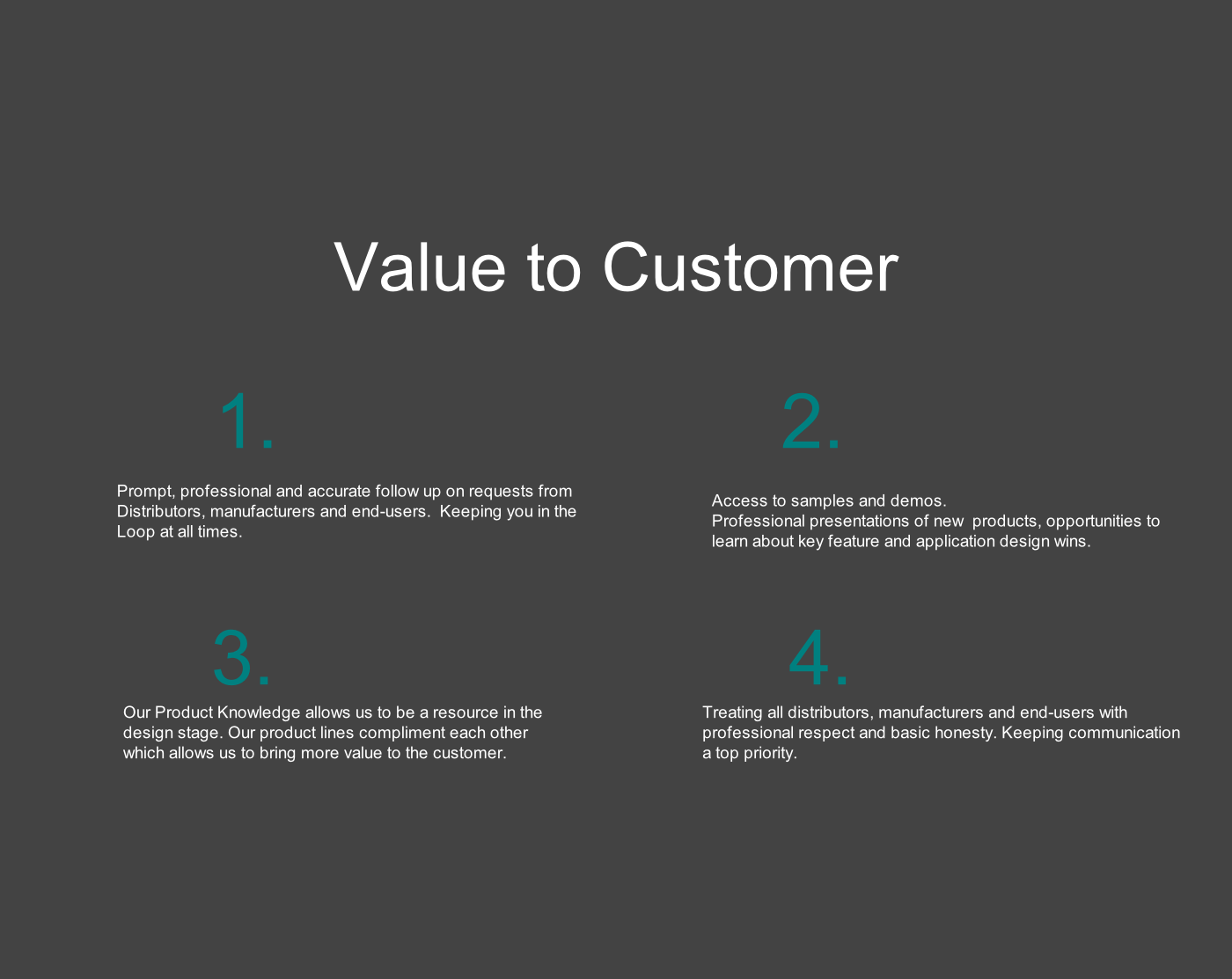 Value to Customer

1.

Prompt, professional and accurate follow up on requests from Distributors, manufacturers and end-users. Keeping you in the Loop at all times.

2.

Access to samples and demos.
Professional presentations of new products, opportunities to learn about key feature and application design wins.

3.

Our Product Knowledge allows us to be a resource in the design stage. Our product lines compliment each other which allows us to bring more value to the customer.

4.

Treating all distributors, manufacturers and end-users with professional respect and basic honesty. Keeping communication a top priority.